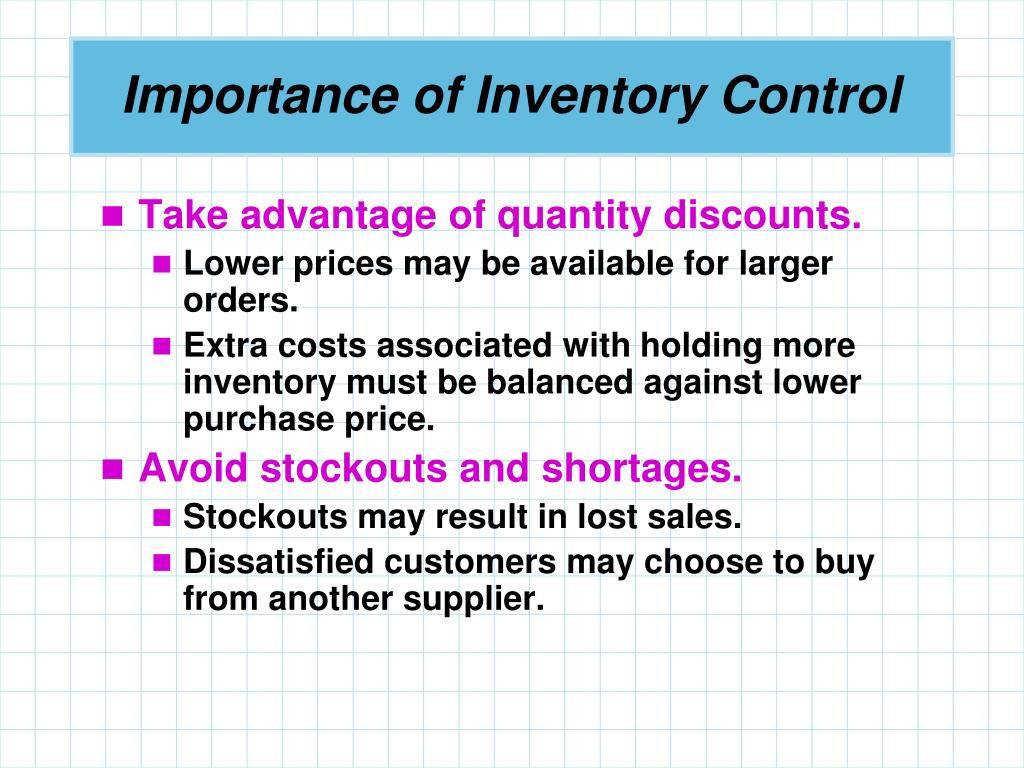 Importance of Inventory Control

- Take advantage of quantity discounts.
  - Lower prices may be available for larger orders.
  - Extra costs associated with holding more inventory must be balanced against lower purchase price.
- Avoid stockouts and shortages.
  - Stockouts may result in lost sales.
  - Dissatisfied customers may choose to buy from another supplier.